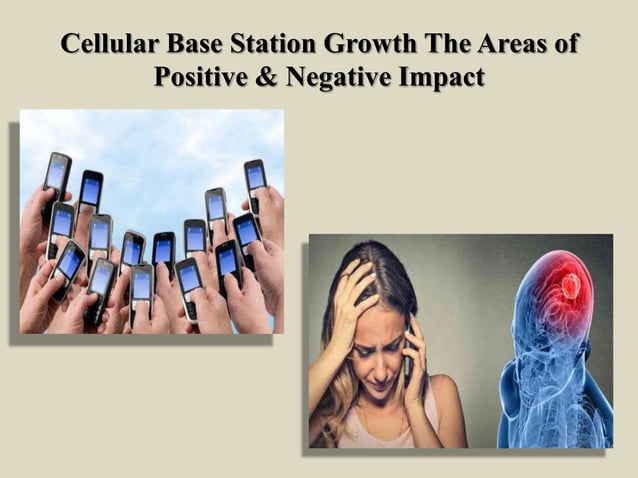 Cellular Base Station Growth The Areas of Positive & Negative Impact